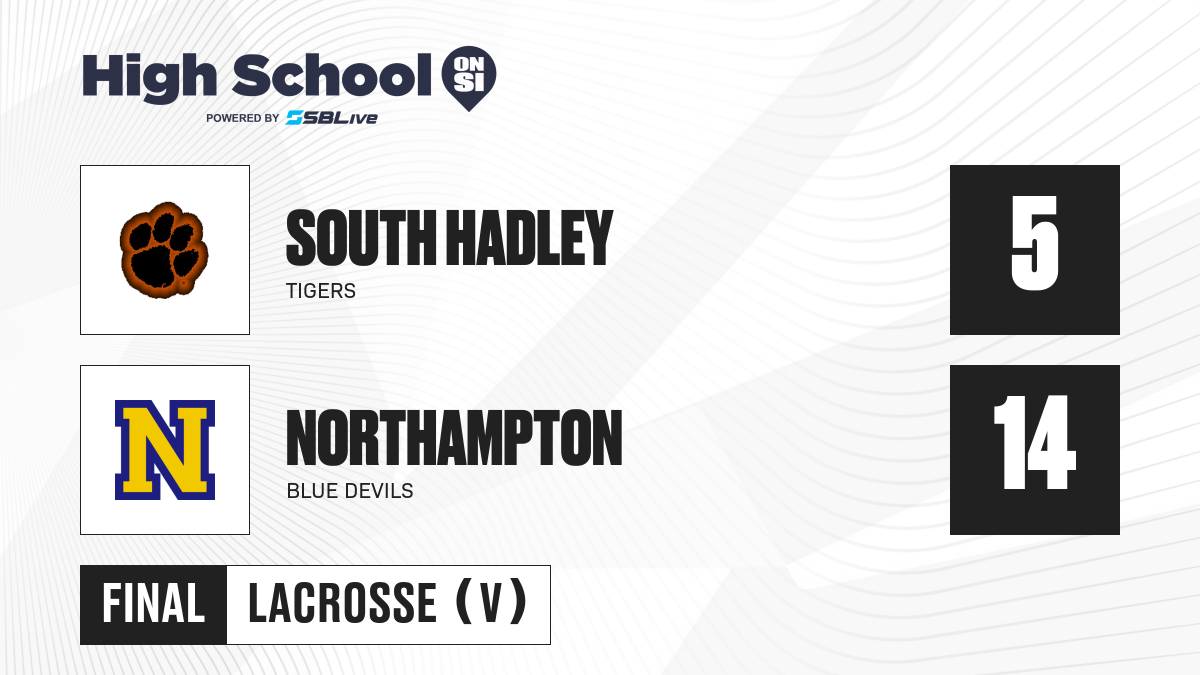 High School ON SI
POWERED BY SBLive

SOUTH HADLEY
TIGERS

5

N

NORTHAMPTON
BLUE DEVILS

14

FINAL LACROSSE (V)